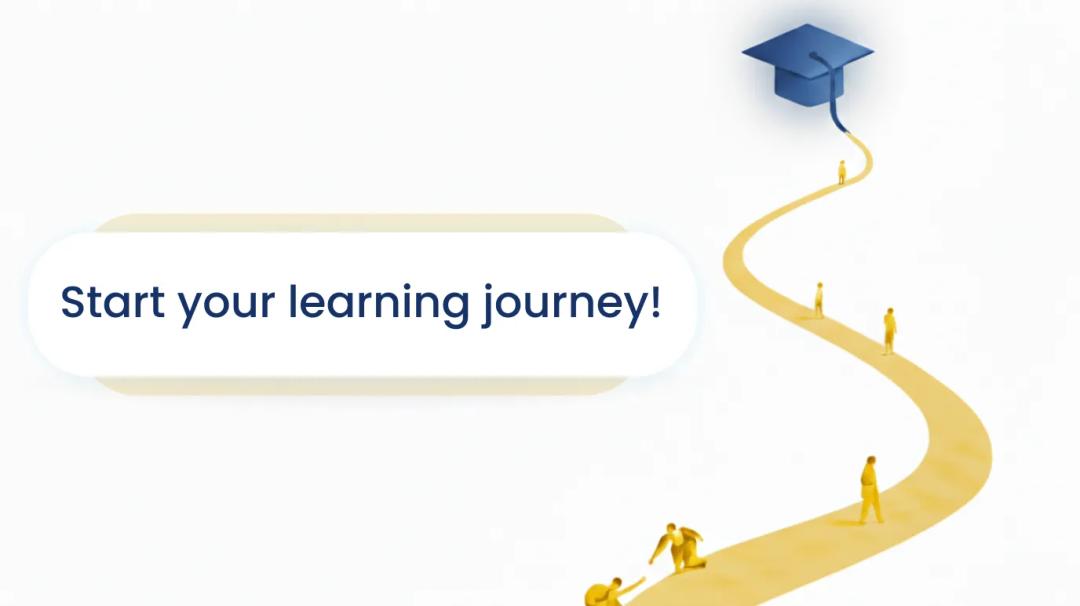 Start your learning journey!